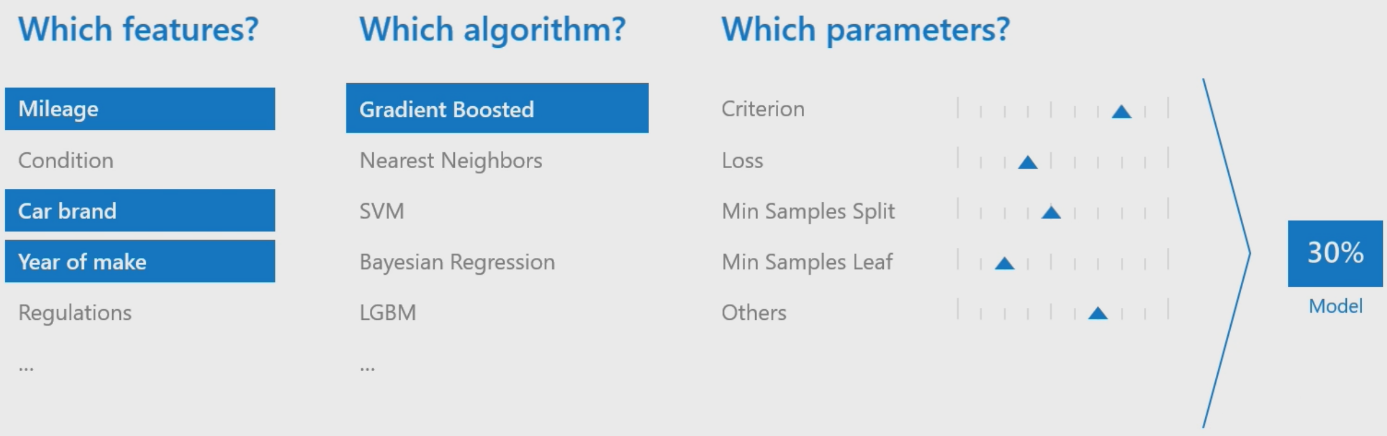 Which features?

Mileage
Condition
Car brand
Year of make
Regulations
...

Which algorithm?

Gradient Boosted
Nearest Neighbors
SVM
Bayesian Regression
LGBM
...

Which parameters?

Criterion
Loss
Min Samples Split
Min Samples Leaf
Others

30%
Model